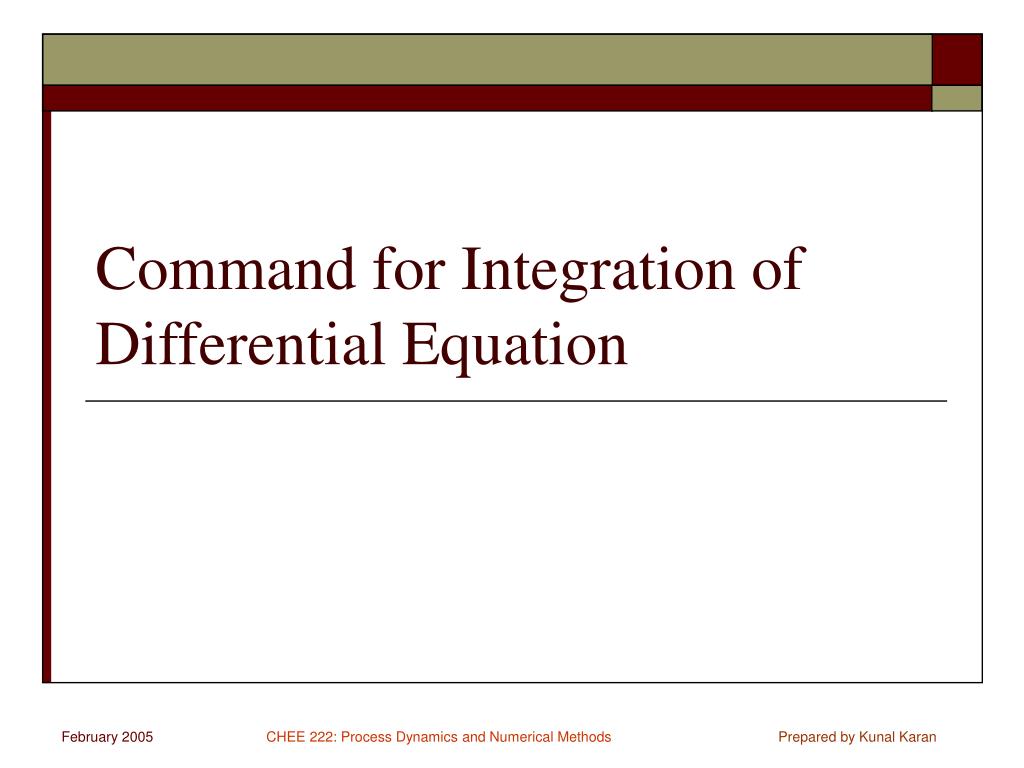 Command for Integration of Differential Equation

February 2005

CHEE 222: Process Dynamics and Numerical Methods

Prepared by Kunal Karan